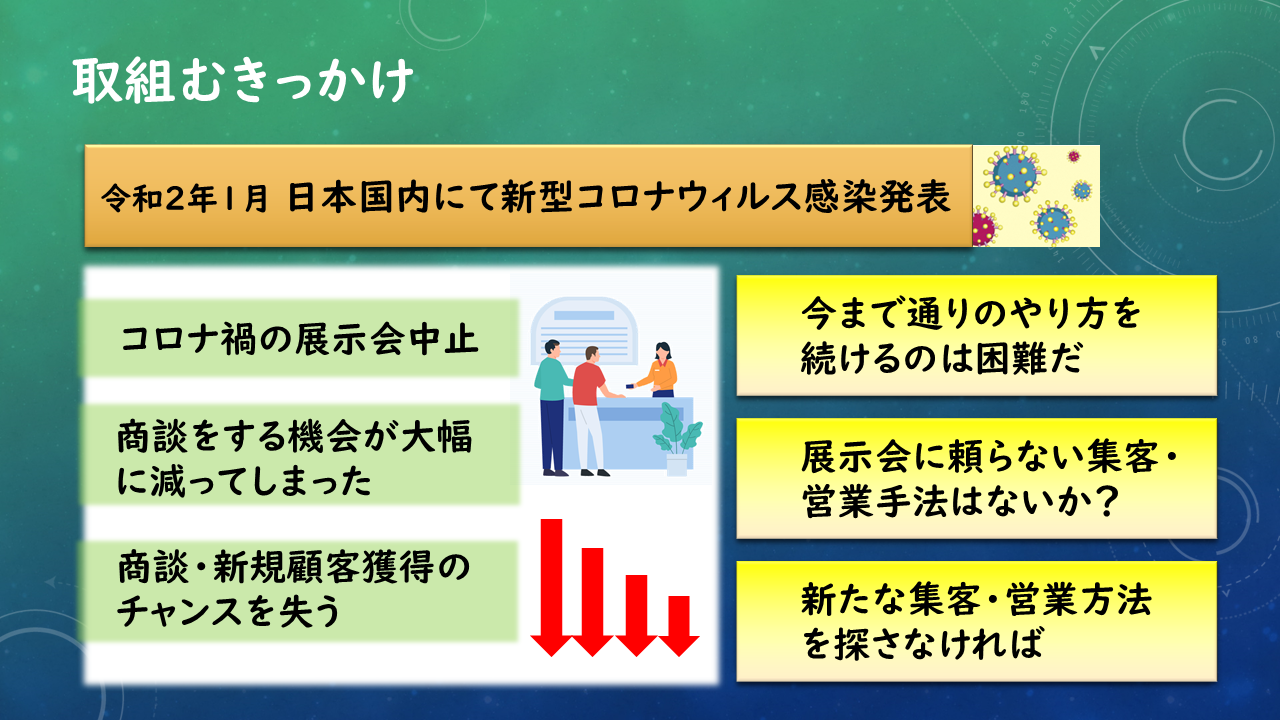 取組むきっかけ

令和2年1月 日本国内にて新型コロナウィルス感染発表

コロナ禍の展示会中止

商談をする機会が大幅に減ってしまった

商談・新規顧客獲得のチャンスを失う

今まで通りのやり方を続けるのは困難だ

展示会に頼らない集客・営業手法はないか？

新たな集客・営業方法を探さなければ